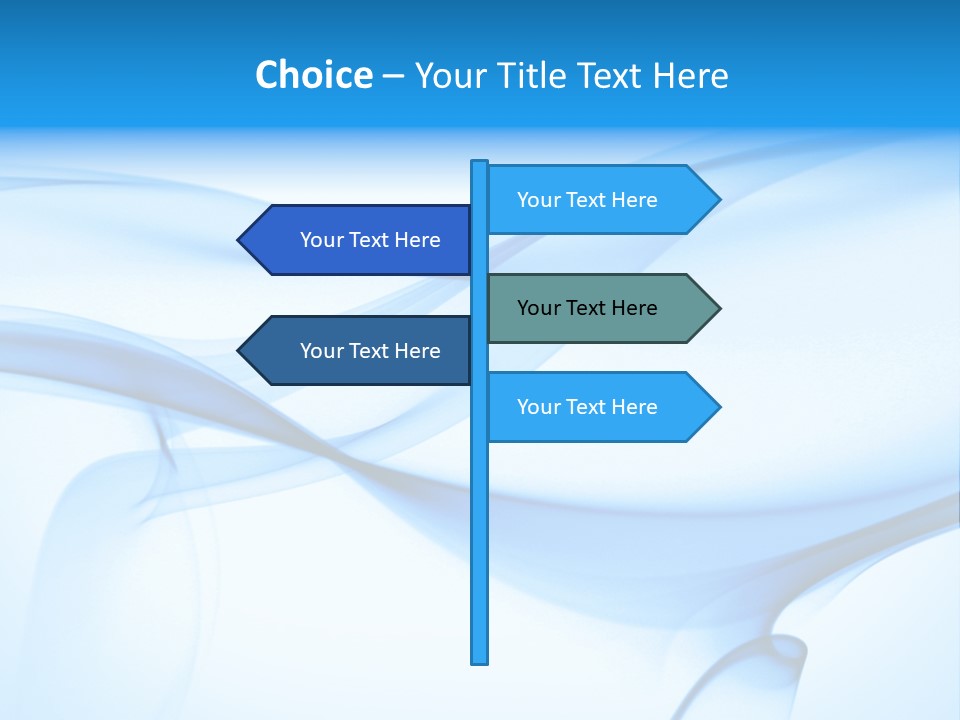 Choice – Your Title Text Here

Your Text Here

Your Text Here

Your Text Here

Your Text Here

Your Text Here